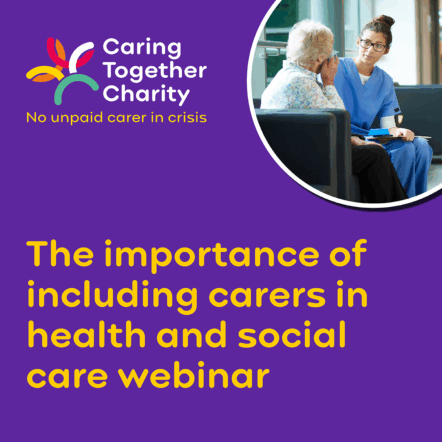 Caring Together Charity

No unpaid carer in crisis

The importance of including carers in health and social care webinar